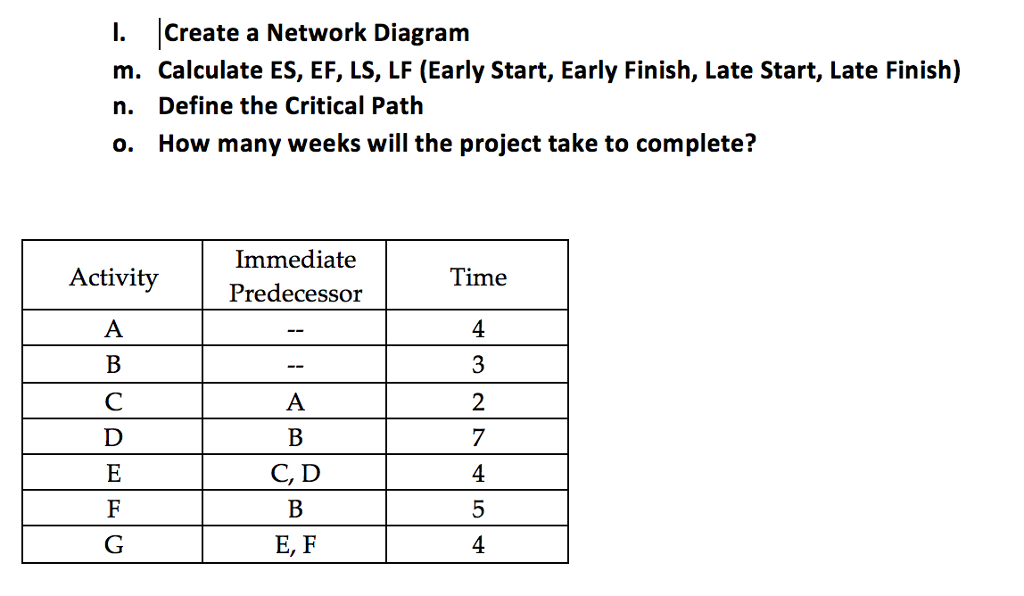 l. Create a Network Diagram
m. Calculate ES, EF, LS, LF (Early Start, Early Finish, Late Start, Late Finish)
n. Define the Critical Path
o. How many weeks will the project take to complete?

| Activity | Immediate Predecessor | Time |
|---|---|---|
| A | -- | 4 |
| B | -- | 3 |
| C | A | 2 |
| D | B | 7 |
| E | C, D | 4 |
| F | B | 5 |
| G | E, F | 4 |